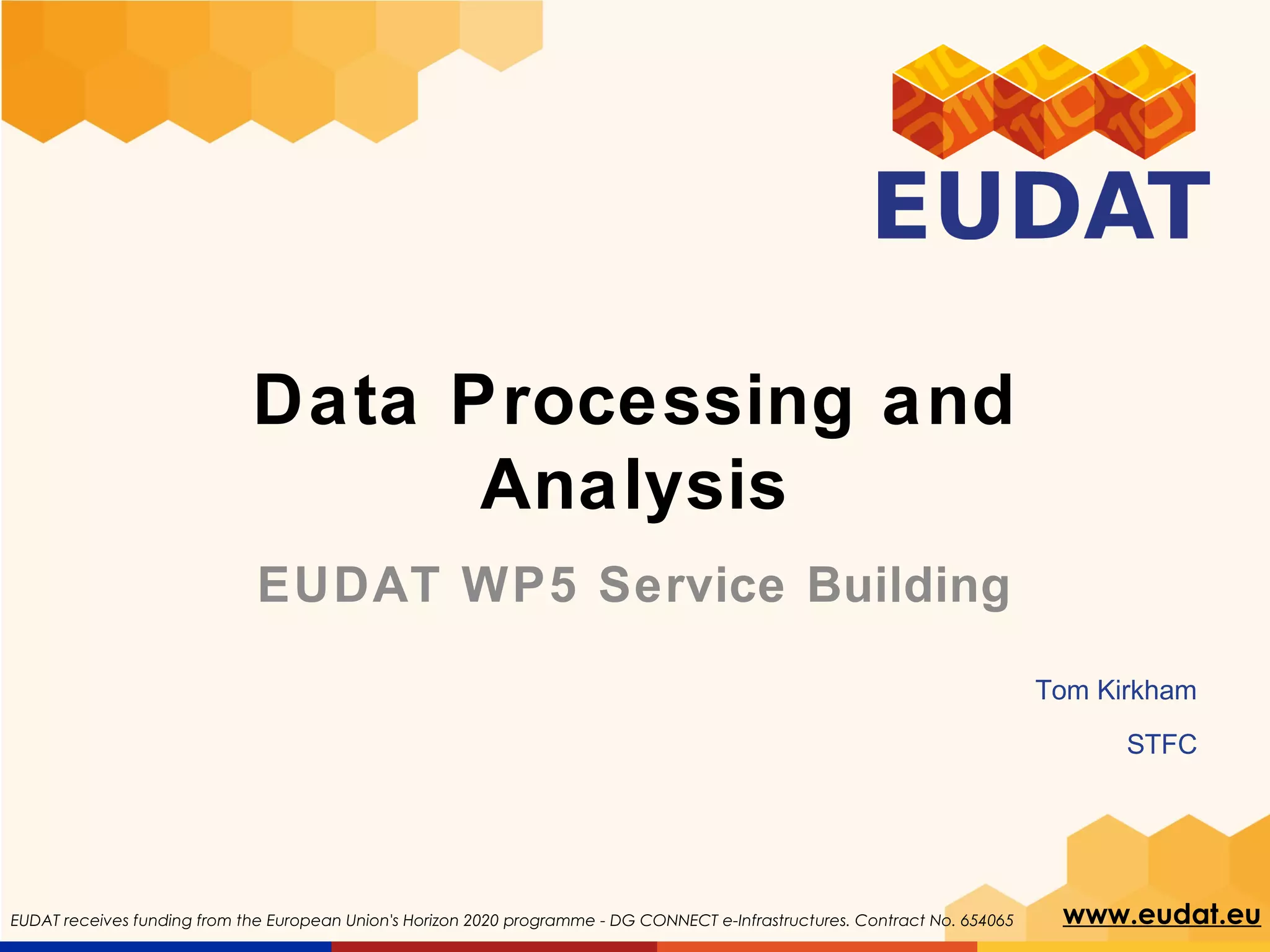 EUDAT

Data Processing and Analysis

EUDAT WP5 Service Building

Tom Kirkham

STFC

EUDAT receives funding from the European Union's Horizon 2020 programme - DG CONNECT e-Infrastructures. Contract No. 654065

www.eudat.eu